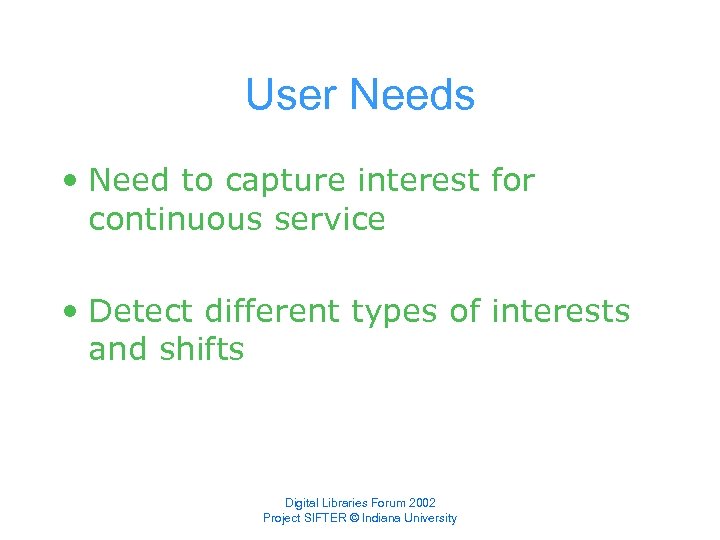 User Needs

• Need to capture interest for continuous service

• Detect different types of interests and shifts

Digital Libraries Forum 2002
Project SIFTER © Indiana University